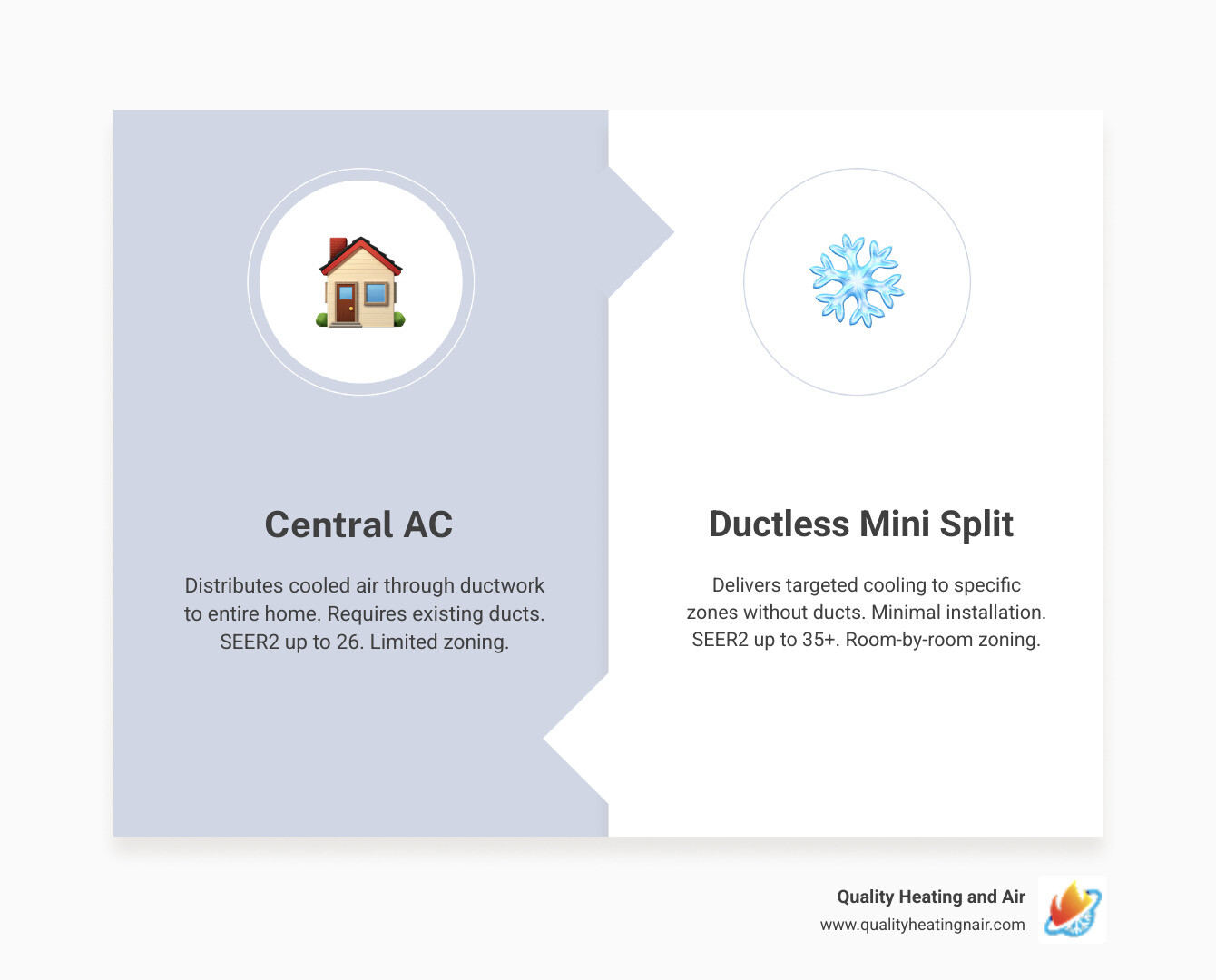 Central AC

Distributes cooled air through ductwork to entire home. Requires existing ducts. SEER2 up to 26. Limited zoning.

Ductless Mini Split

Delivers targeted cooling to specific zones without ducts. Minimal installation. SEER2 up to 35+. Room-by-room zoning.

Quality Heating and Air
www.qualityheatingnair.com